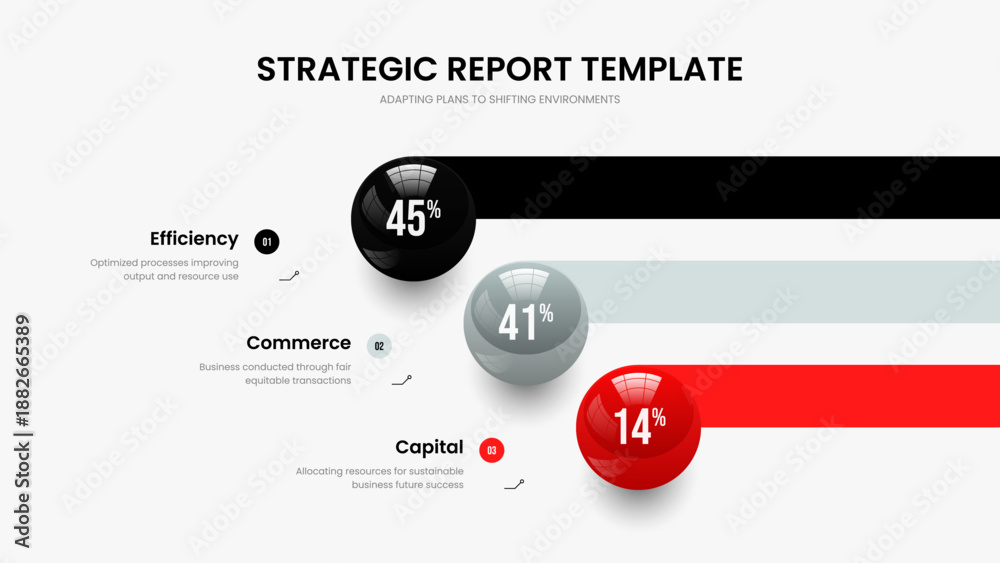 STRATEGIC REPORT TEMPLATE

ADAPTING PLANS TO SHIFTING ENVIRONMENTS

45%

Efficiency

01

Optimized processes improving output and resource use

41%

Commerce

02

Business conducted through fair equitable transactions

14%

Capital

03

Allocating resources for sustainable business future success

Adobe Stock | #1882665389